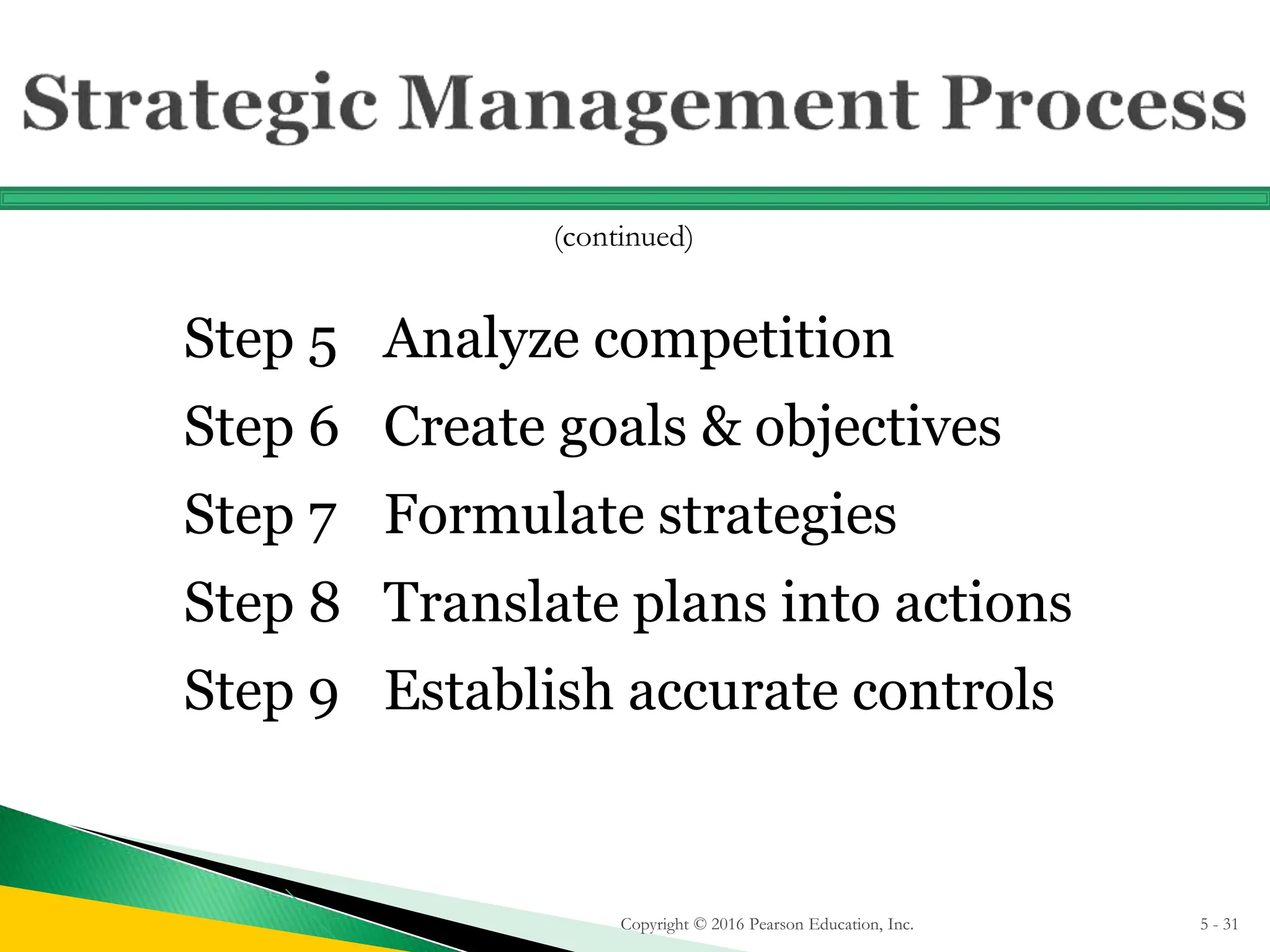 Strategic Management Process

(continued)

Step 5 Analyze competition

Step 6 Create goals & objectives

Step 7 Formulate strategies

Step 8 Translate plans into actions

Step 9 Establish accurate controls

Copyright © 2016 Pearson Education, Inc.

5 - 31